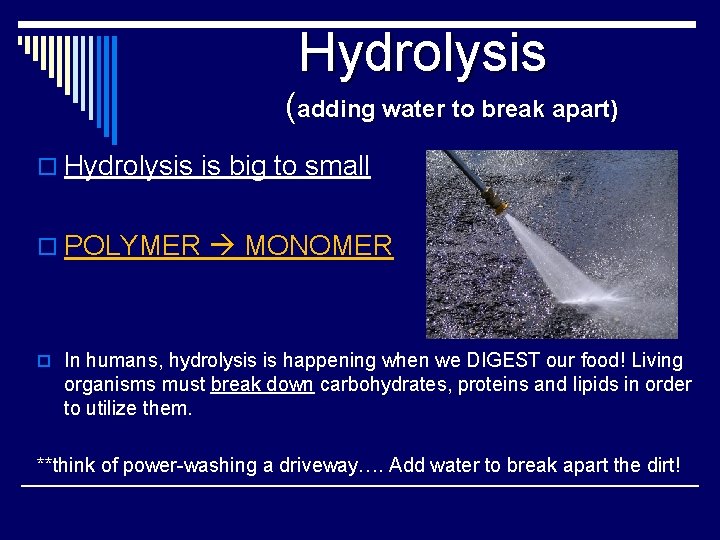 Hydrolysis
(adding water to break apart)

Hydrolysis is big to small

POLYMER → MONOMER

In humans, hydrolysis is happening when we DIGEST our food! Living organisms must break down carbohydrates, proteins and lipids in order to utilize them.

**think of power-washing a driveway…. Add water to break apart the dirt!